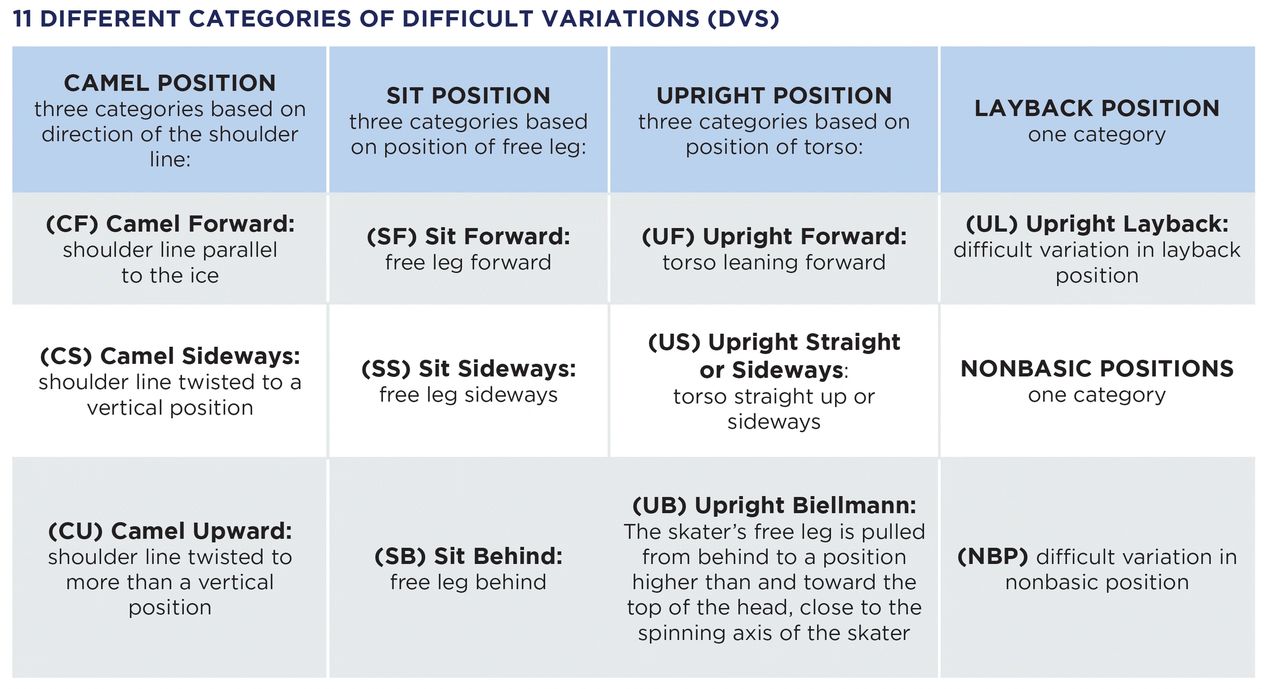 11 DIFFERENT CATEGORIES OF DIFFICULT VARIATIONS (DVS)

| CAMEL POSITION three categories based on direction of the shoulder line: | SIT POSITION three categories based on position of free leg: | UPRIGHT POSITION three categories based on position of torso: | LAYBACK POSITION one category |
|---|---|---|---|
| (CF) Camel Forward: shoulder line parallel to the ice | (SF) Sit Forward: free leg forward | (UF) Upright Forward: torso leaning forward | (UL) Upright Layback: difficult variation in layback position |
| (CS) Camel Sideways: shoulder line twisted to a vertical position | (SS) Sit Sideways: free leg sideways | (US) Upright Straight or Sideways: torso straight up or sideways | NONBASIC POSITIONS one category |
| (CU) Camel Upward: shoulder line twisted to more than a vertical position | (SB) Sit Behind: free leg behind | (UB) Upright Biellmann: The skater's free leg is pulled from behind to a position higher than and toward the top of the head, close to the spinning axis of the skater | (NBP) difficult variation in nonbasic position |